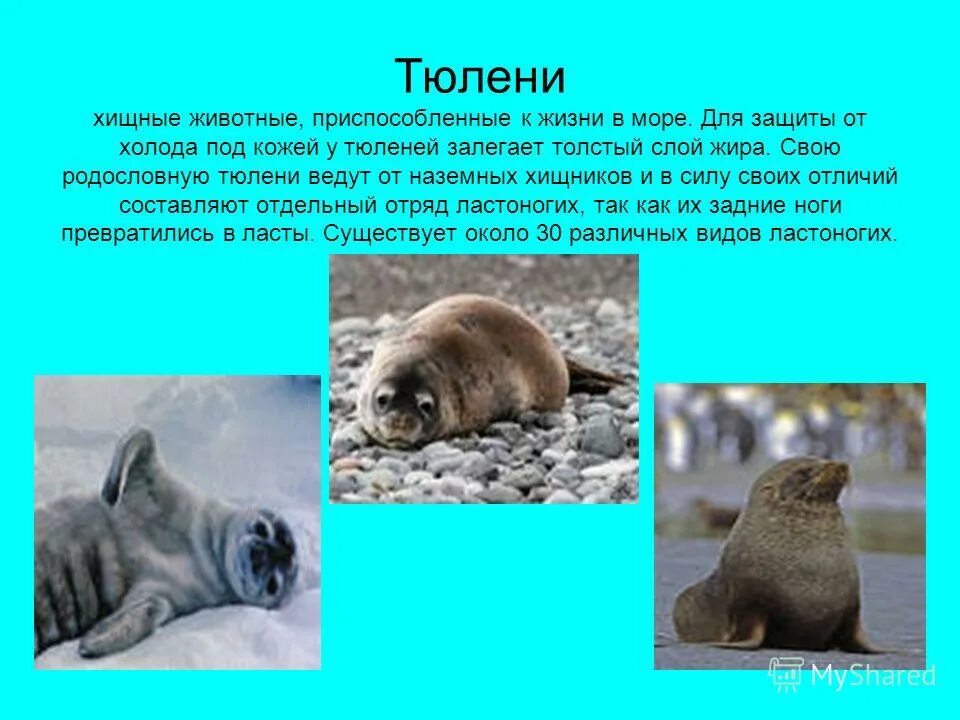 Тюлени

хищные животные, приспособленные к жизни в море. Для защиты от холода под кожей у тюленей залегает толстый слой жира. Свою родословную тюлени ведут от наземных хищников и в силу своих отличий составляют отдельный отряд ластоногих, так как их задние ноги превратились в ласты. Существует около 30 различных видов ластоногих.

MyShared